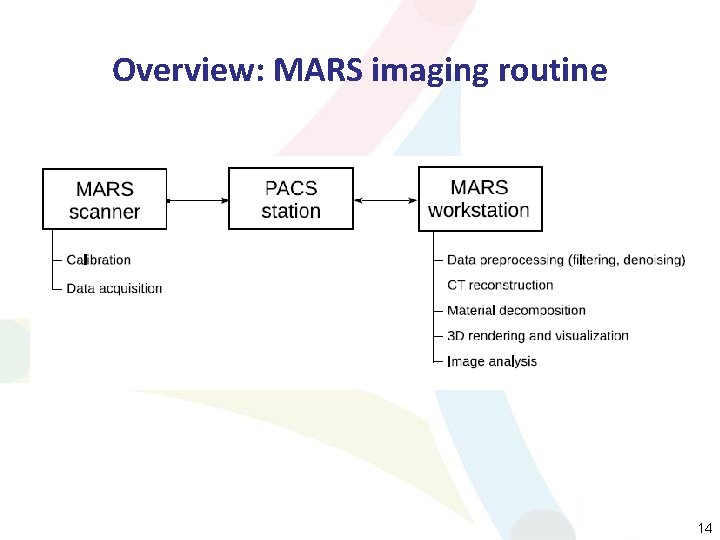 Overview: MARS imaging routine

MARS scanner

PACS station

MARS workstation

Calibration

Data acquisition

Data preprocessing (filtering, denoising)

CT reconstruction

Material decomposition

3D rendering and visualization

Image analysis

14